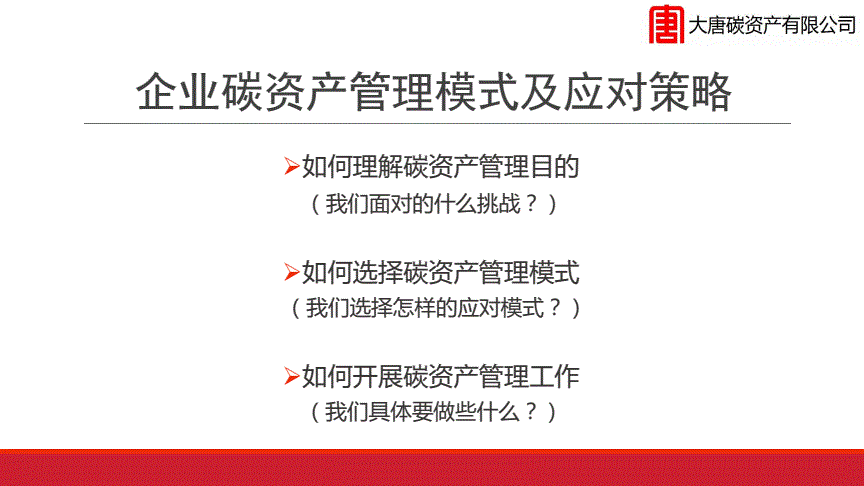 大唐碳资产有限公司

企业碳资产管理模式及应对策略

➢如何理解碳资产管理目的
（我们面对的什么挑战？）

➢如何选择碳资产管理模式
（我们选择怎样的应对模式？）

➢如何开展碳资产管理工作
（我们具体要做些什么？）